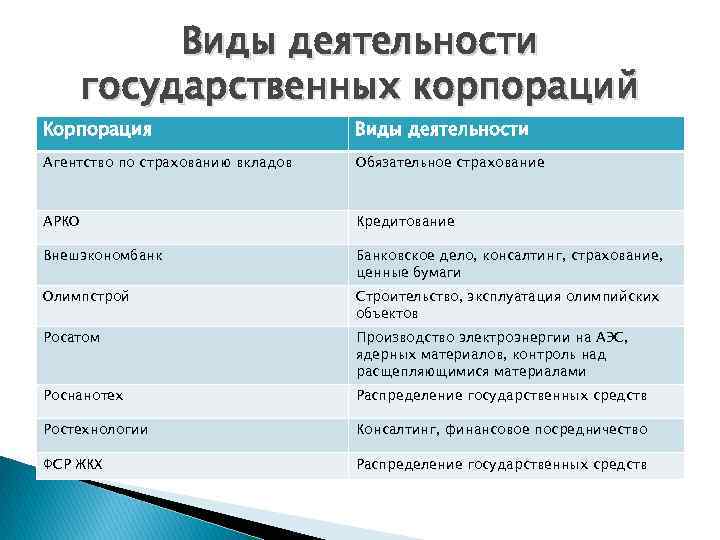 Виды деятельности государственных корпораций

| Корпорация | Виды деятельности |
|---|---|
| Агентство по страхованию вкладов | Обязательное страхование |
| АРКО | Кредитование |
| Внешэкономбанк | Банковское дело, консалтинг, страхование, ценные бумаги |
| Олимпстрой | Строительство, эксплуатация олимпийских объектов |
| Росатом | Производство электроэнергии на АЭС, ядерных материалов, контроль над расщепляющимися материалами |
| Роснанотех | Распределение государственных средств |
| Ростехнологии | Консалтинг, финансовое посредничество |
| ФСР ЖКХ | Распределение государственных средств |